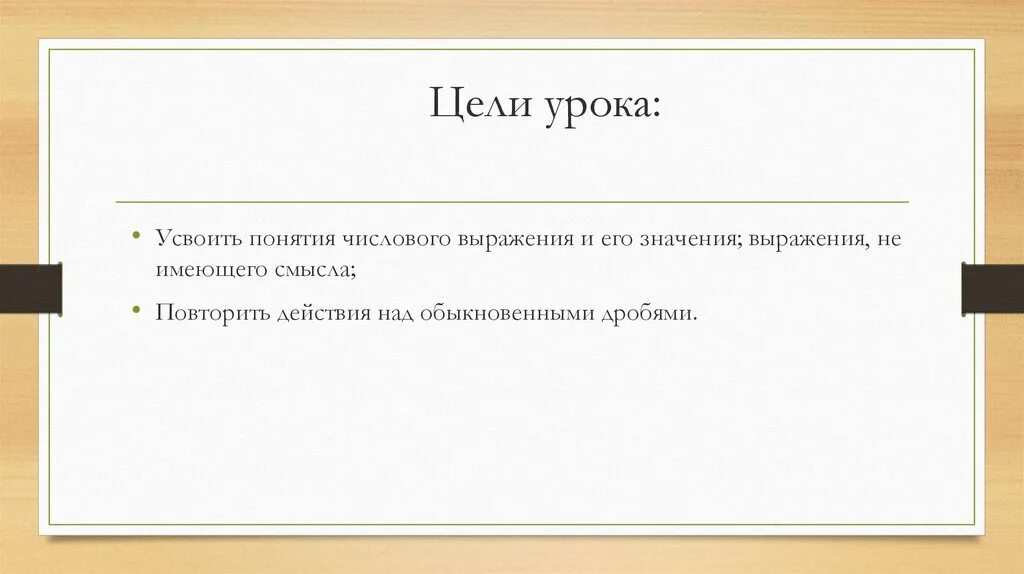 Цели урока:

• Усвоить понятия числового выражения и его значения; выражения, не имеющего смысла;

• Повторить действия над обыкновенными дробями.